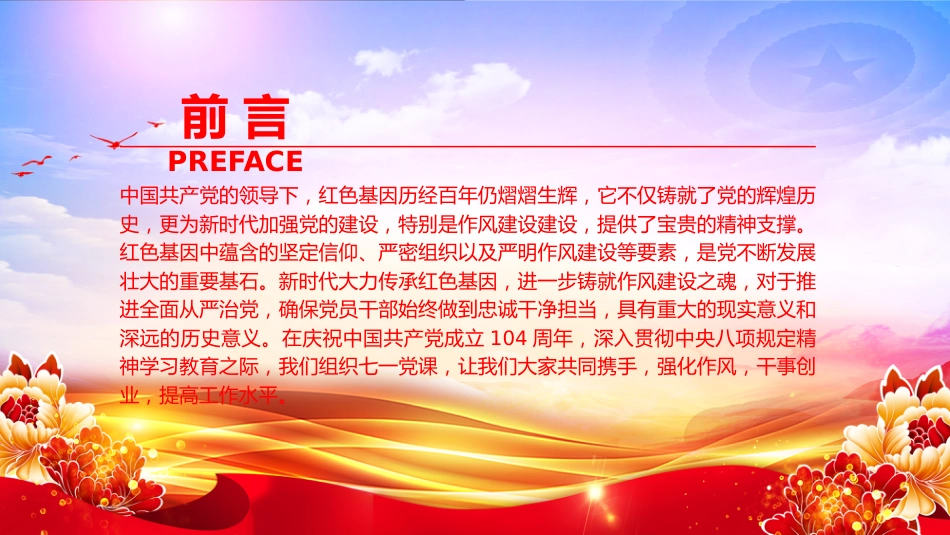 前言
PREFACE

中国共产党的领导下，红色基因历经百年仍熠熠生辉，它不仅铸就了党的辉煌历史，更为新时代加强党的建设，特别是作风建设建设，提供了宝贵的精神支撑。红色基因中蕴含的坚定信仰、严密组织以及严明作风建设等要素，是党不断发展壮大的重要基石。新时代大力传承红色基因，进一步铸就作风建设之魂，对于推进全面从严治党，确保党员干部始终做到忠诚干净担当，具有重大的现实意义和深远的历史意义。在庆祝中国共产党成立 104 周年，深入贯彻中央八项规定精神学习教育之际，我们组织七一党课，让我们大家共同携手，强化作风，干事创业，提高工作水平。